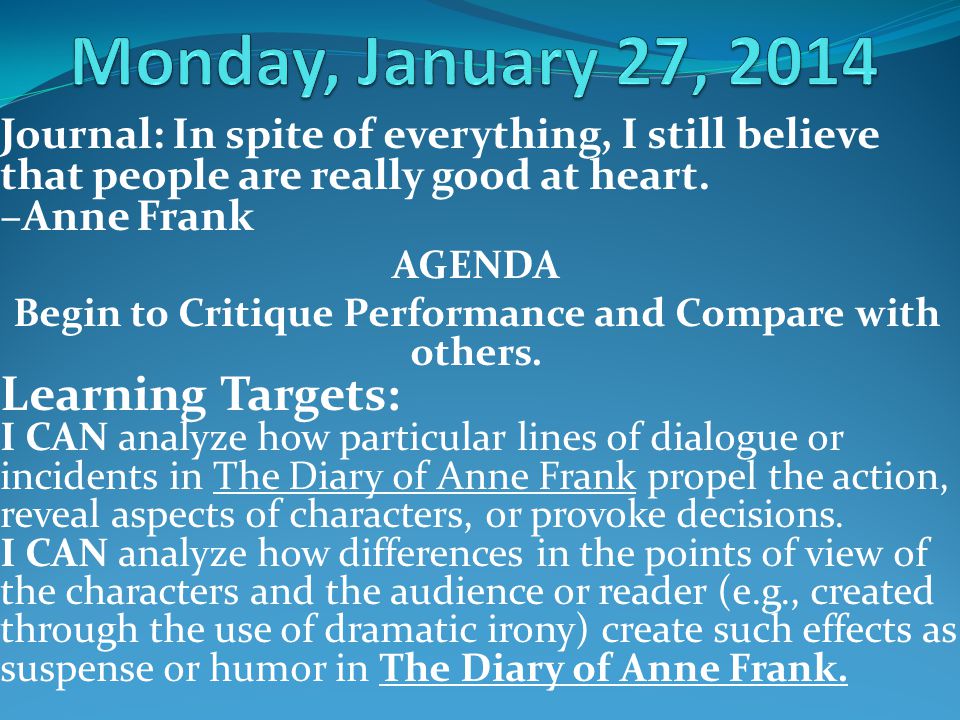 Monday, January 27, 2014

Journal: In spite of everything, I still believe that people are really good at heart. –Anne Frank

AGENDA

Begin to Critique Performance and Compare with others.

Learning Targets:

I CAN analyze how particular lines of dialogue or incidents in The Diary of Anne Frank propel the action, reveal aspects of characters, or provoke decisions.

I CAN analyze how differences in the points of view of the characters and the audience or reader (e.g., created through the use of dramatic irony) create such effects as suspense or humor in The Diary of Anne Frank.